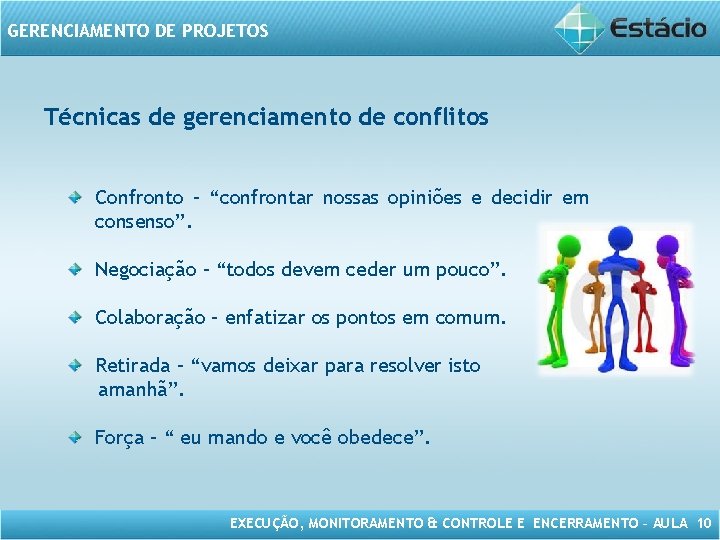 GERENCIAMENTO DE PROJETOS

Estácio

Técnicas de gerenciamento de conflitos

Confronto – “confrontar nossas opiniões e decidir em consenso”.

Negociação – “todos devem ceder um pouco”.

Colaboração – enfatizar os pontos em comum.

Retirada – “vamos deixar para resolver isto amanhã”.

Força – “ eu mando e você obedece”.

EXECUÇÃO, MONITORAMENTO & CONTROLE E ENCERRAMENTO – AULA 10